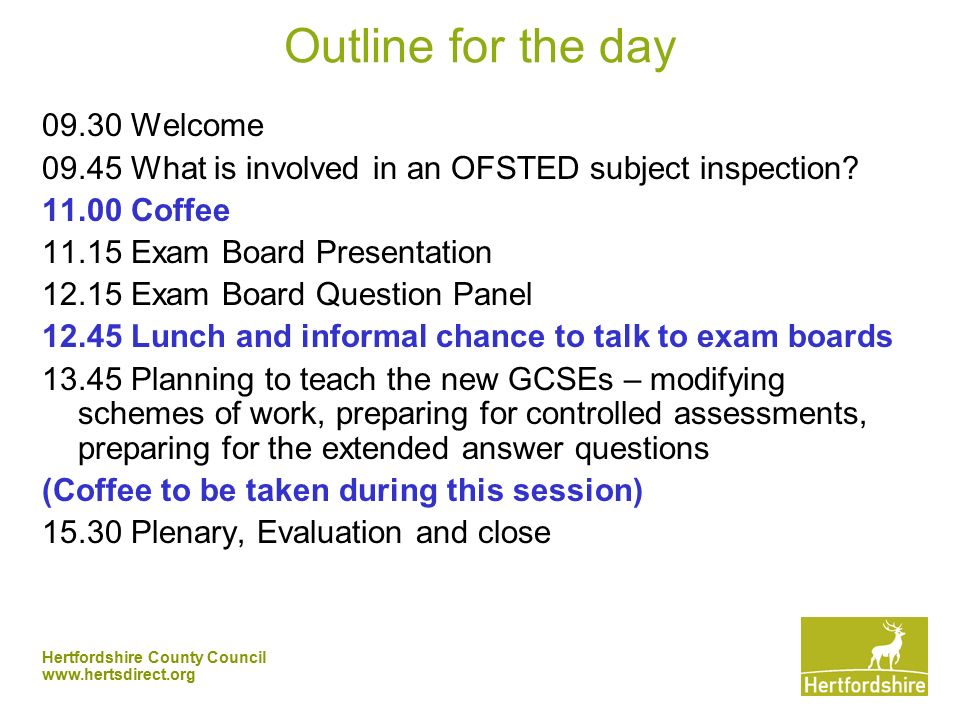 Outline for the day

09.30 Welcome

09.45 What is involved in an OFSTED subject inspection?

11.00 Coffee

11.15 Exam Board Presentation

12.15 Exam Board Question Panel

12.45 Lunch and informal chance to talk to exam boards

13.45 Planning to teach the new GCSEs – modifying schemes of work, preparing for controlled assessments, preparing for the extended answer questions

(Coffee to be taken during this session)

15.30 Plenary, Evaluation and close

Hertfordshire County Council
www.hertsdirect.org

Hertfordshire